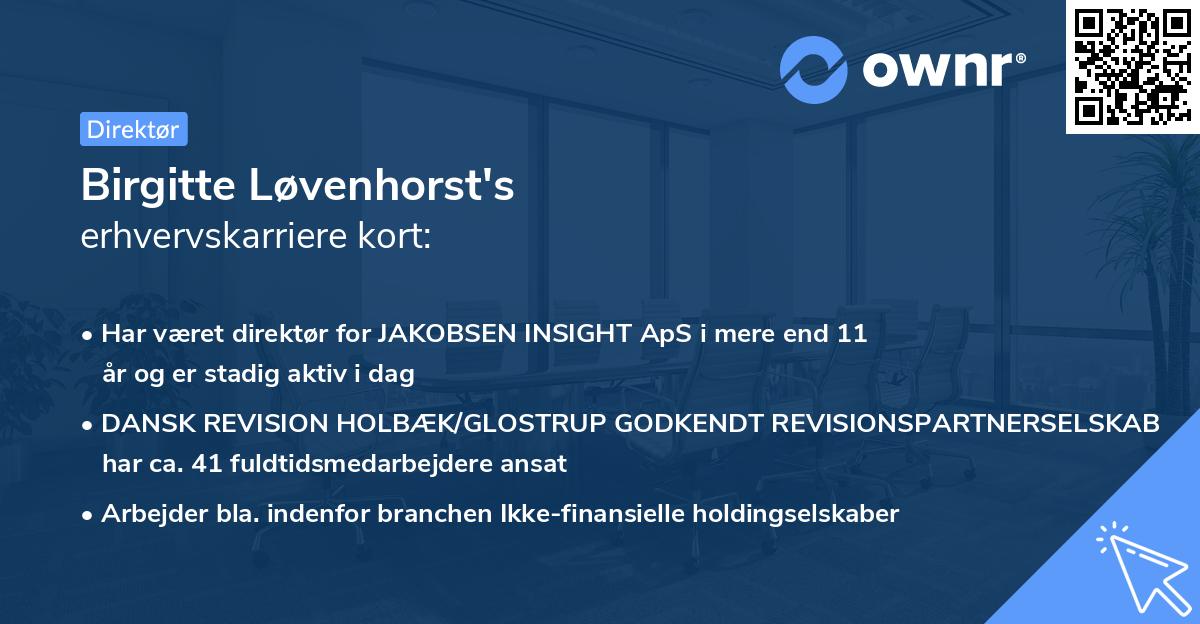 ownr®

Direktør

Birgitte Løvenhorst's
erhvervskarriere kort:

• Har været direktør for JAKOBSEN INSIGHT ApS i mere end 11 år og er stadig aktiv i dag

• DANSK REVISION HOLBÆK/GLOSTRUP GODKENDT REVISIONSPARTNERSELSKAB har ca. 41 fuldtidsmedarbejdere ansat

• Arbejder bla. indenfor branchen Ikke-finansielle holdingselskaber